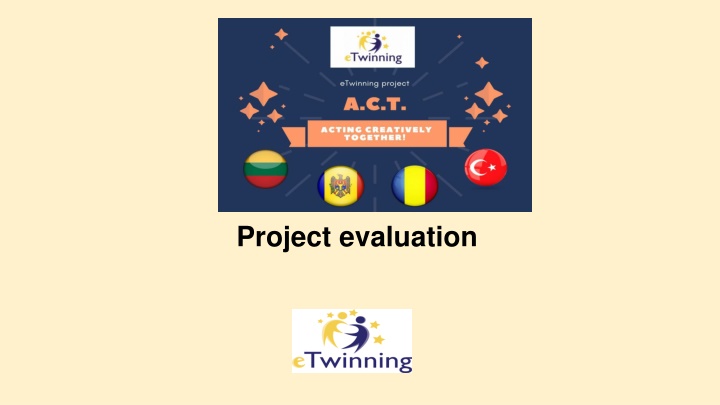 eTwinning

eTwinning project

A.C.T.

ACTING CREATIVELY TOGETHER!

Project evaluation

eTwinning